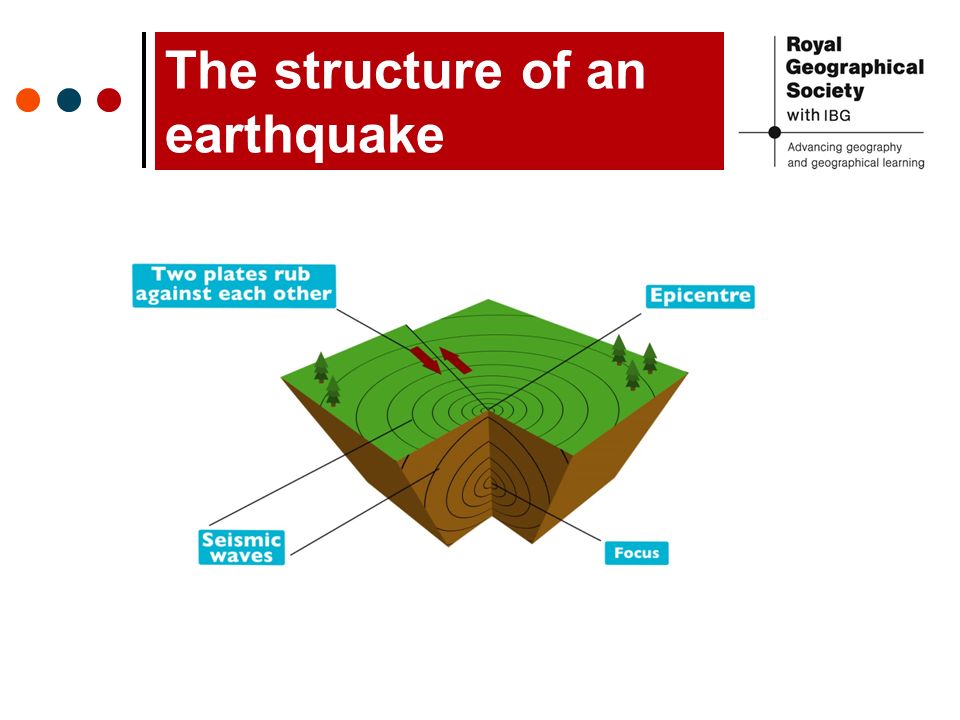 The structure of an earthquake

Royal Geographical Society with IBG

Advancing geography and geographical learning

Two plates rub against each other

Epicentre

Seismic waves

Focus